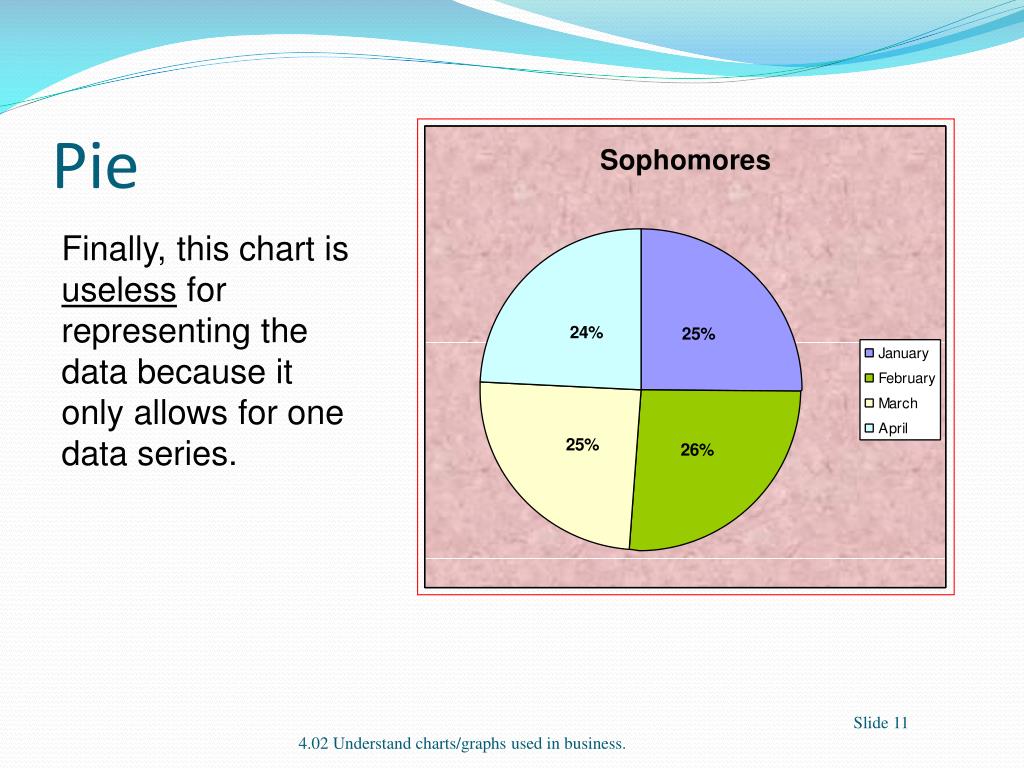 Pie

Finally, this chart is useless for representing the data because it only allows for one data series.

Sophomores

24%
25%
25%
26%

January
February
March
April

Slide 11

4.02 Understand charts/graphs used in business.